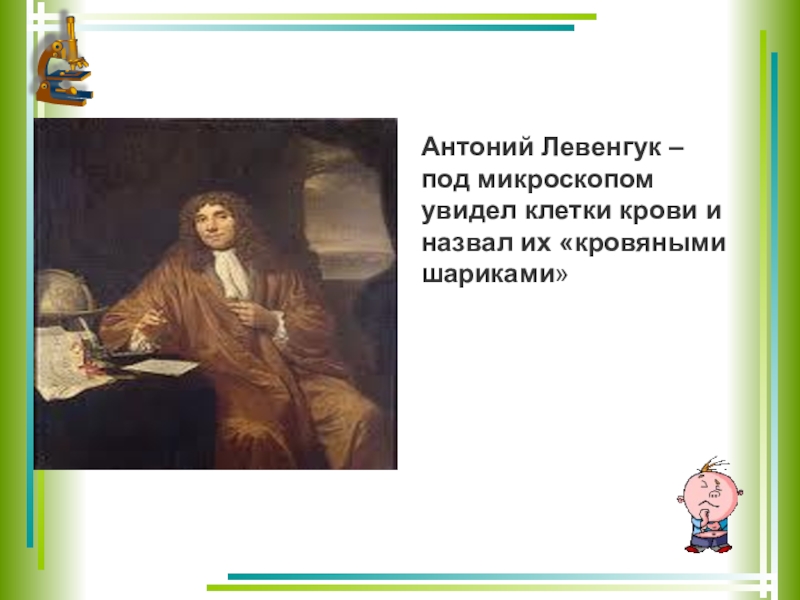 Антоний Левенгук – под микроскопом увидел клетки крови и назвал их «кровяными шариками»